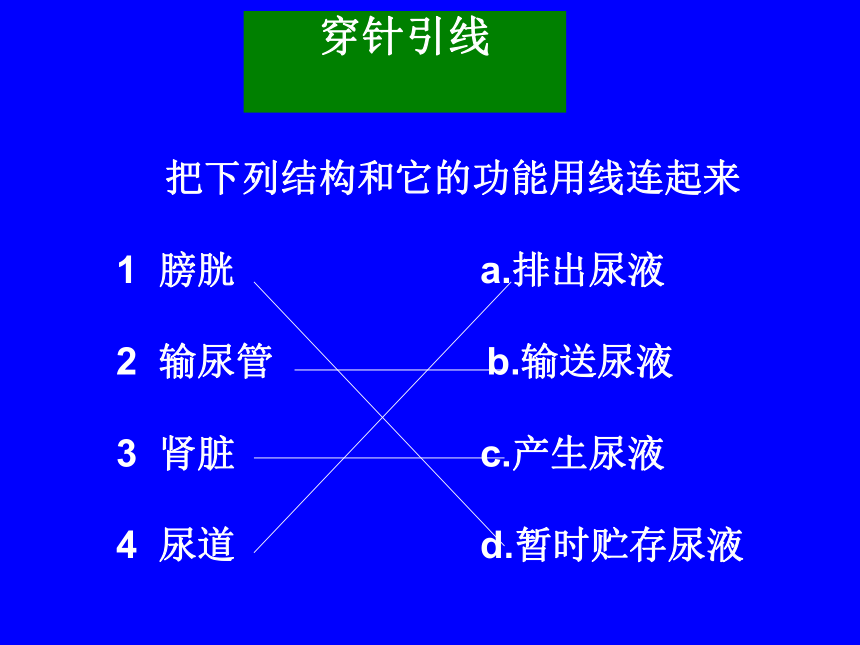 穿针引线

把下列结构和它的功能用线连起来

1 膀胱

2 输尿管

3 肾脏

4 尿道

a.排出尿液

b.输送尿液

c.产生尿液

d.暂时贮存尿液